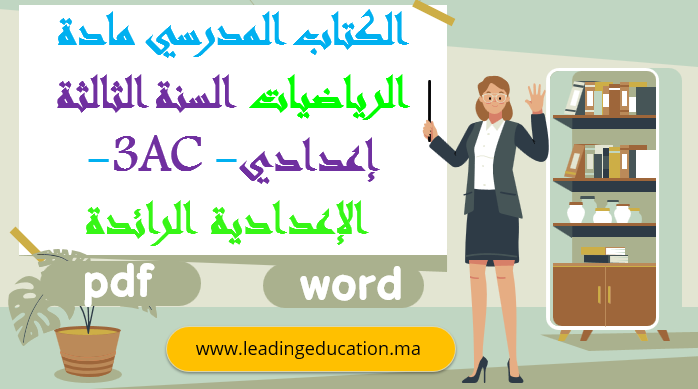 الكتاب المدرسي مادة
الرياضيات السنة الثالثة
إعدادي- 3AC-
الإعدادية الرائدة

pdf

word

www.leadingeducation.ma